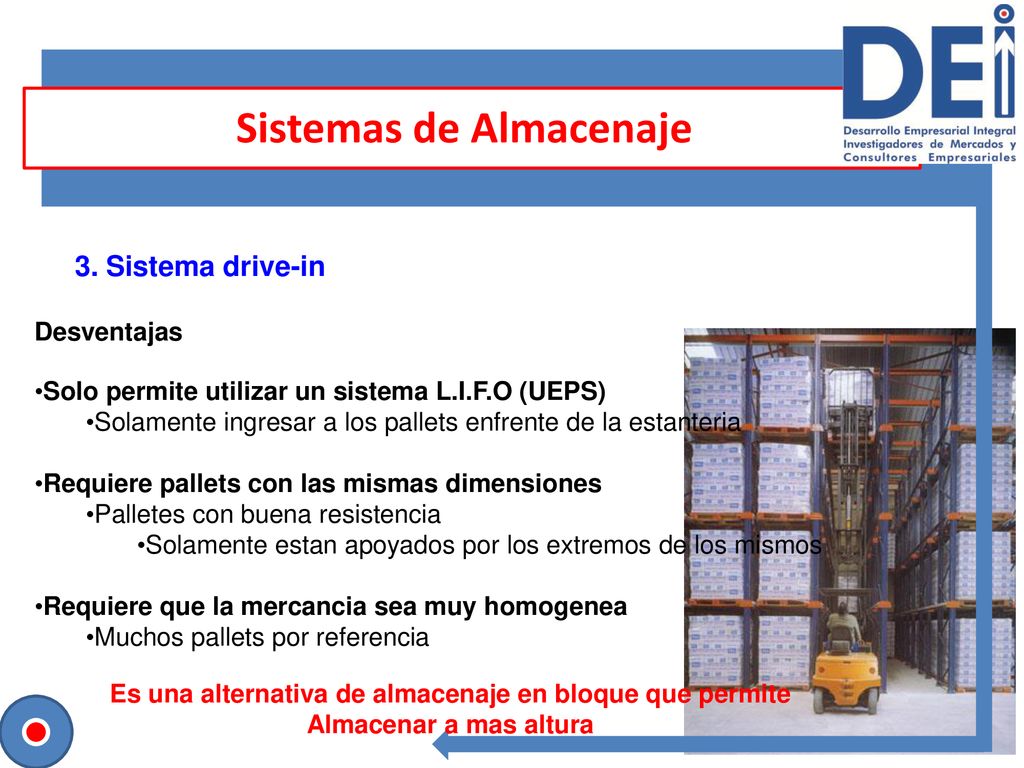 Sistemas de Almacenaje

DEI
Desarrollo Empresarial Integral
Investigadores de Mercados y
Consultores Empresariales

3. Sistema drive-in

Desventajas

•Solo permite utilizar un sistema L.I.F.O (UEPS)
•Solamente ingresar a los pallets enfrente de la estanteria

•Requiere pallets con las mismas dimensiones
•Palletes con buena resistencia
•Solamente estan apoyados por los extremos de los mismos

•Requiere que la mercancia sea muy homogenea
•Muchos pallets por referencia

Es una alternativa de almacenaje en bloque que permite Almacenar a mas altura